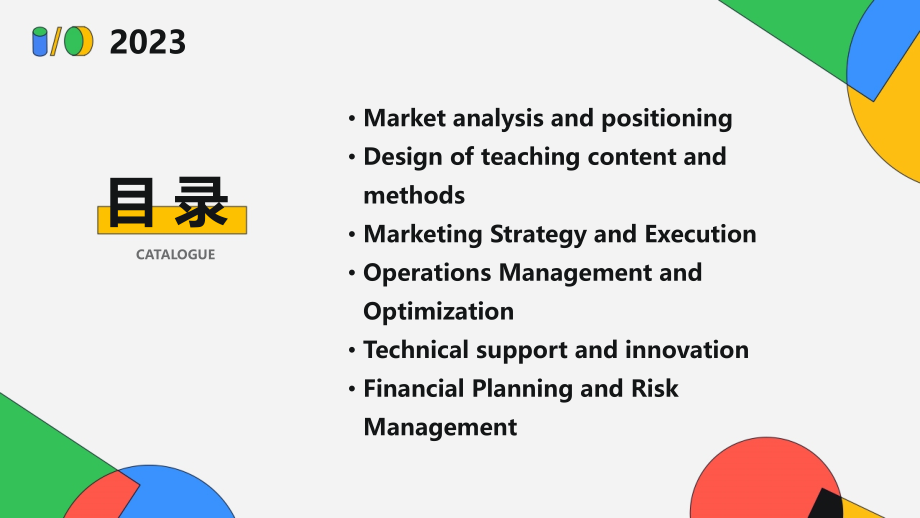 2023

目录

CATALOGUE

• Market analysis and positioning
• Design of teaching content and methods
• Marketing Strategy and Execution
• Operations Management and Optimization
• Technical support and innovation
• Financial Planning and Risk Management